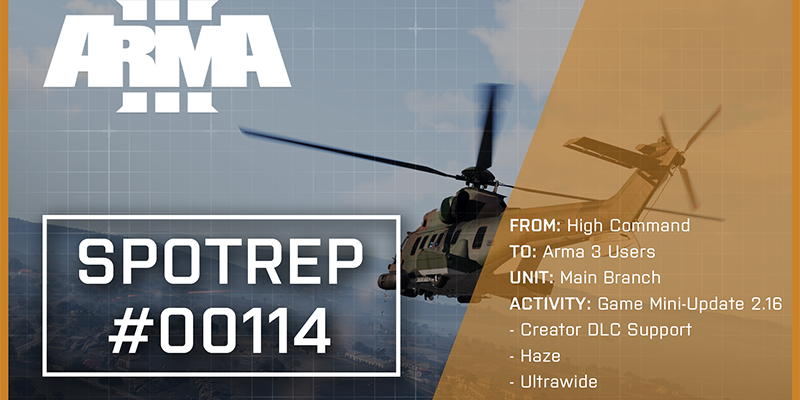 ARMA III

SPOTREP
#00114

FROM: High Command
TO: Arma 3 Users
UNIT: Main Branch
ACTIVITY: Game Mini-Update 2.16
- Creator DLC Support
- Haze
- Ultrawide